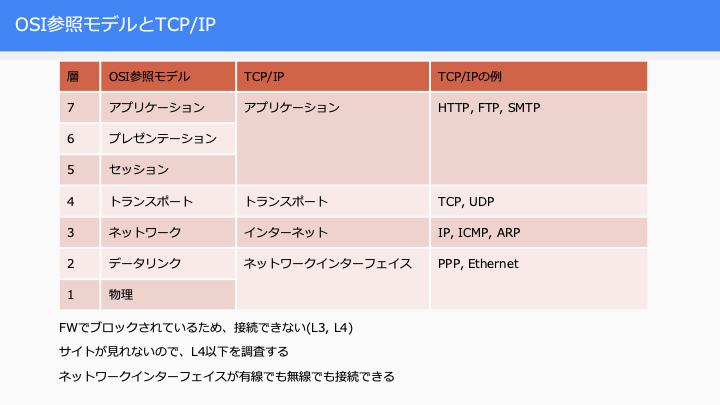 OSI参照モデルとTCP/IP

| 層 | OSI参照モデル | TCP/IP | TCP/IPの例 |
|---|---|---|---|
| 7 | アプリケーション | アプリケーション | HTTP, FTP, SMTP |
| 6 | プレゼンテーション | | |
| 5 | セッション | | |
| 4 | トランスポート | トランスポート | TCP, UDP |
| 3 | ネットワーク | インターネット | IP, ICMP, ARP |
| 2 | データリンク | ネットワークインターフェイス | PPP, Ethernet |
| 1 | 物理 | | |

FWでブロックされているため、接続できない(L3, L4)

サイトが見れないので、L4以下を調査する

ネットワークインターフェイスが有線でも無線でも接続できる